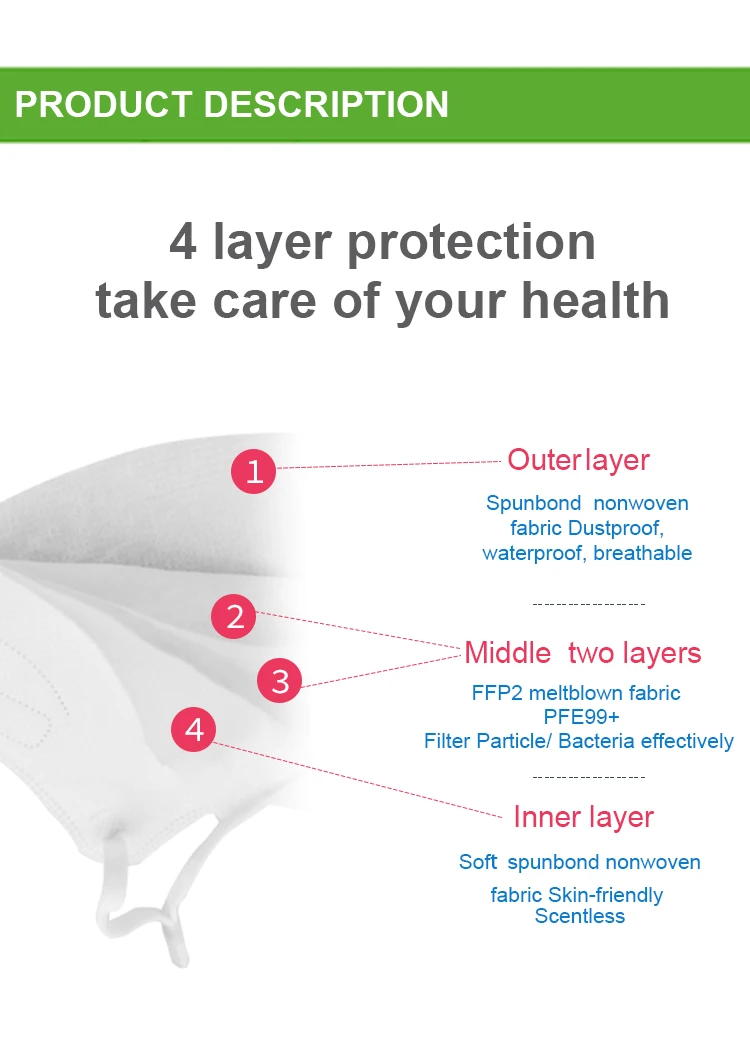 PRODUCT DESCRIPTION

4 layer protection
take care of your health

1

Outer layer

Spunbond nonwoven fabric Dustproof, waterproof, breathable

2

3

Middle two layers

FFP2 meltblown fabric
PFE99+
Filter Particle/ Bacteria effectively

4

Inner layer

Soft spunbond nonwoven

fabric Skin-friendly
Scentless